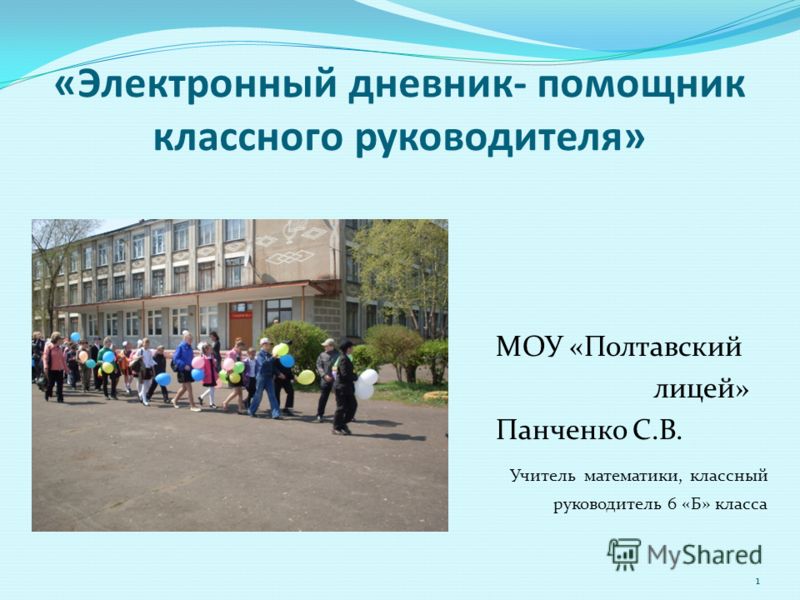 «Электронный дневник- помощник классного руководителя»

МОУ «Полтавский лицей»

Панченко С.В.

Учитель математики, классный руководитель 6 «Б» класса

MyShared

1